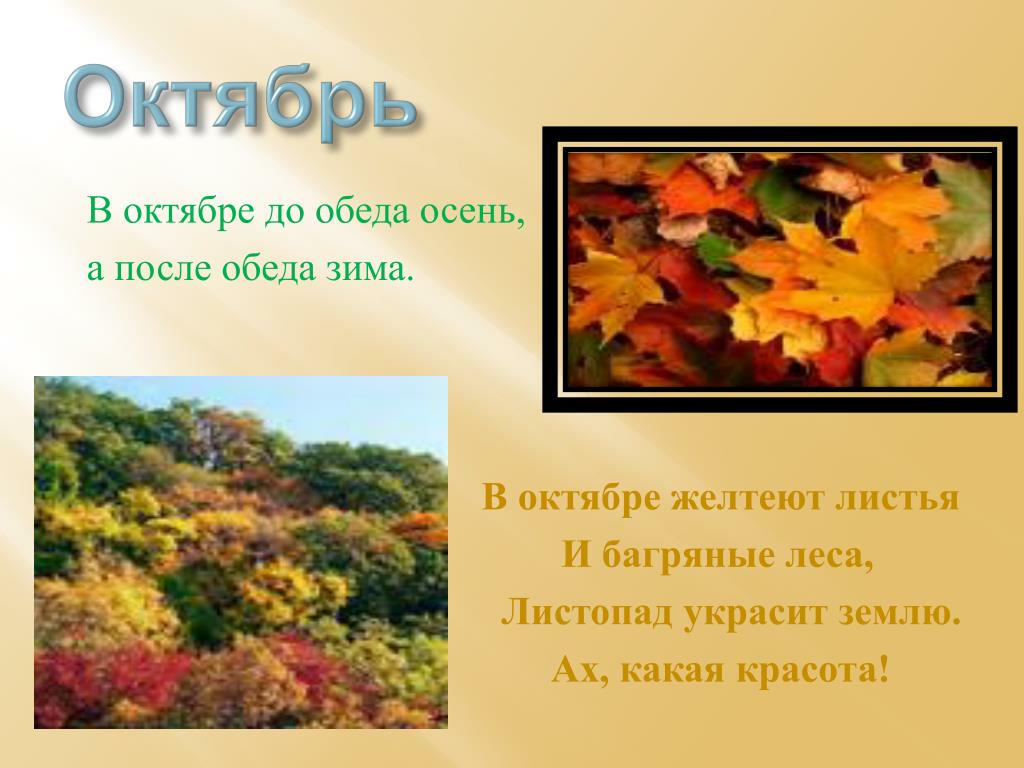 Октябрь

В октябре до обеда осень,
а после обеда зима.

В октябре желтеют листья
И багряные леса,
Листопад украсит землю.
Ах, какая красота!